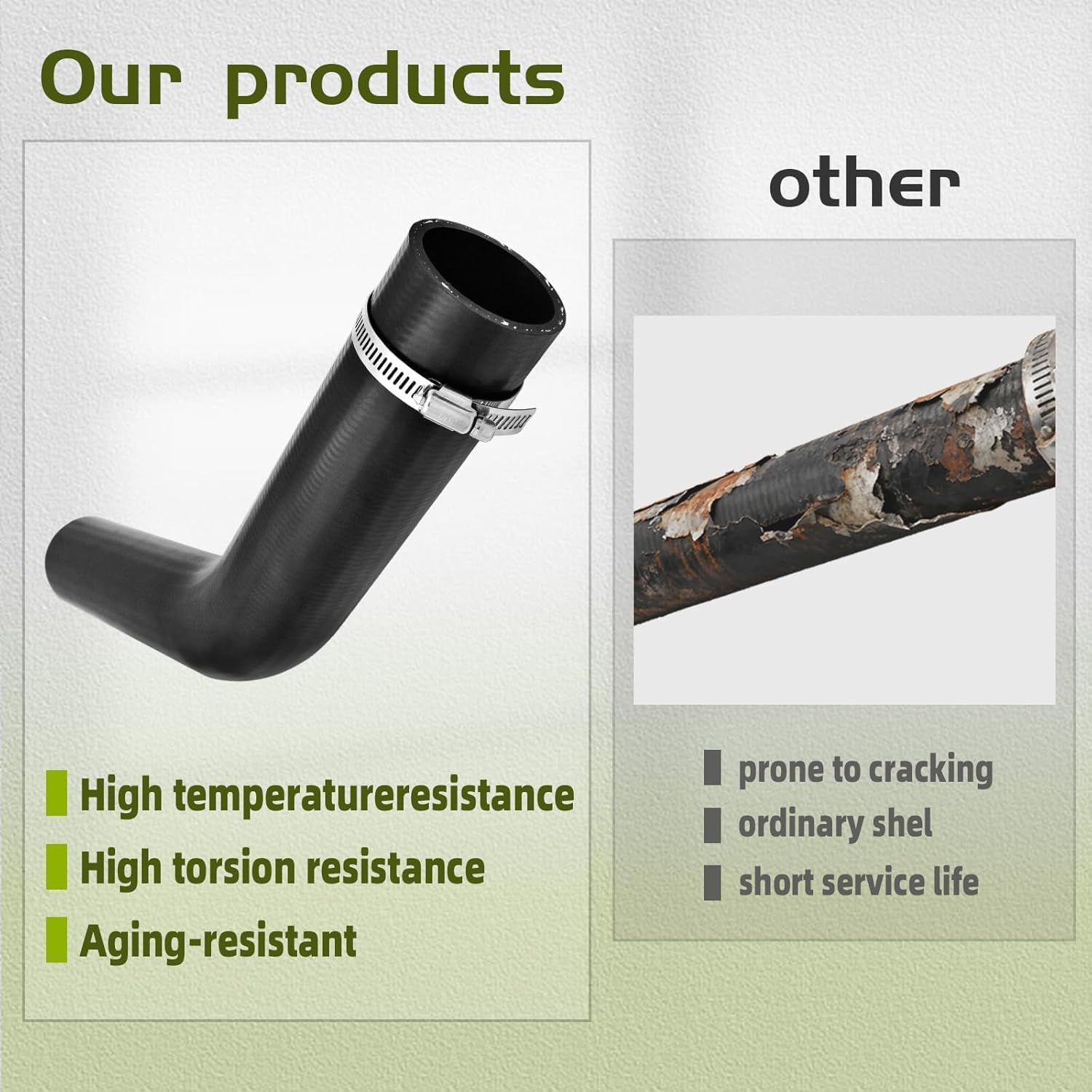 Our products

High temperatureresistance
High torsion resistance
Aging-resistant

other

prone to cracking
ordinary shel
short service life